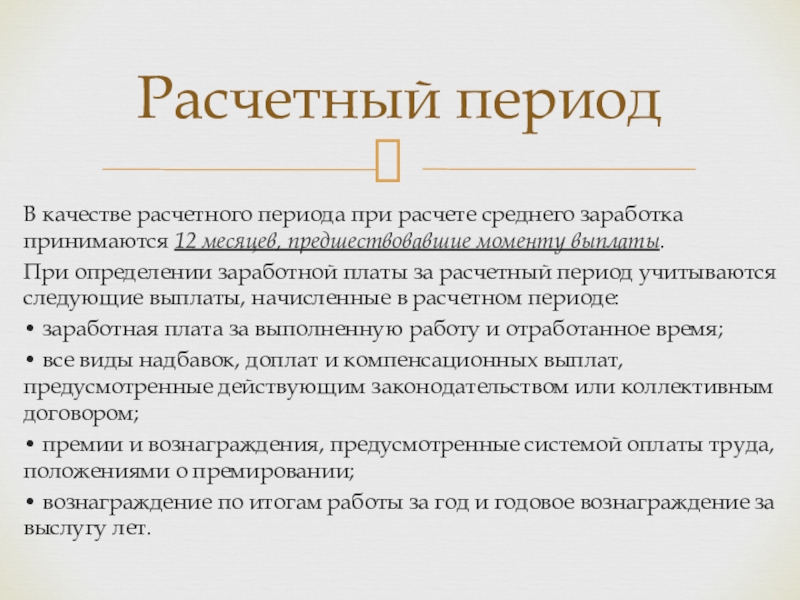 Расчетный период

В качестве расчетного периода при расчете среднего заработка принимаются 12 месяцев, предшествовавшие моменту выплаты.

При определении заработной платы за расчетный период учитываются следующие выплаты, начисленные в расчетном периоде:

• заработная плата за выполненную работу и отработанное время;

• все виды надбавок, доплат и компенсационных выплат, предусмотренные действующим законодательством или коллективным договором;

• премии и вознаграждения, предусмотренные системой оплаты труда, положениями о премировании;

• вознаграждение по итогам работы за год и годовое вознаграждение за выслугу лет.